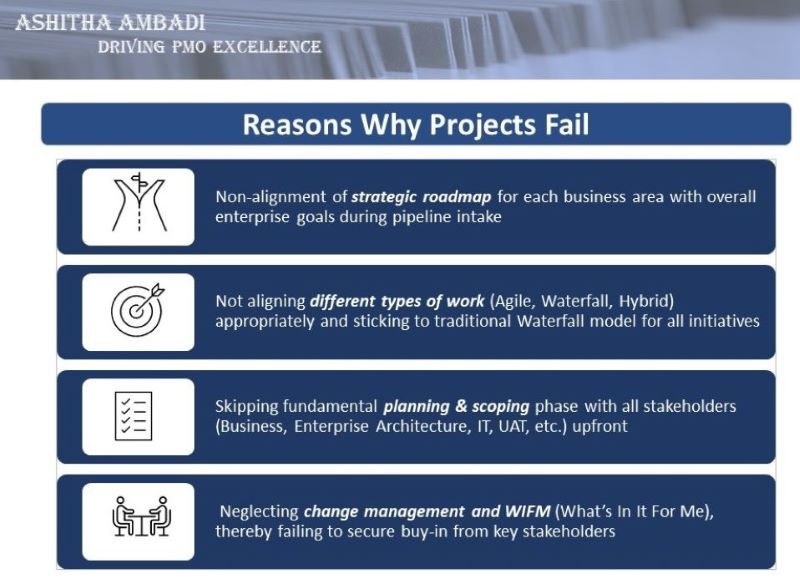 ASHITHA AMBADI
DRIVING PMO EXCELLENCE

Reasons Why Projects Fail

Non-alignment of strategic roadmap for each business area with overall enterprise goals during pipeline intake

Not aligning different types of work (Agile, Waterfall, Hybrid) appropriately and sticking to traditional Waterfall model for all initiatives

Skipping fundamental planning & scoping phase with all stakeholders (Business, Enterprise Architecture, IT, UAT, etc.) upfront

Neglecting change management and WIFM (What's In It For Me), thereby failing to secure buy-in from key stakeholders